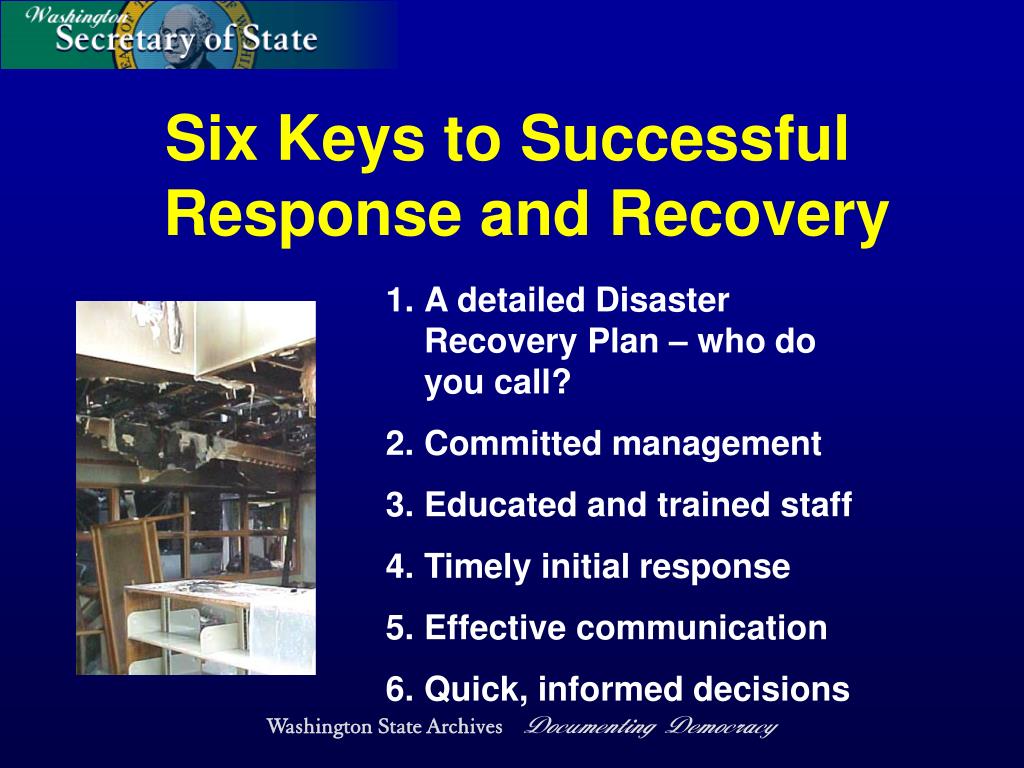 Washington
Secretary of State

Six Keys to Successful Response and Recovery

1. A detailed Disaster Recovery Plan – who do you call?
2. Committed management
3. Educated and trained staff
4. Timely initial response
5. Effective communication
6. Quick, informed decisions

Washington State Archives Documenting Democracy